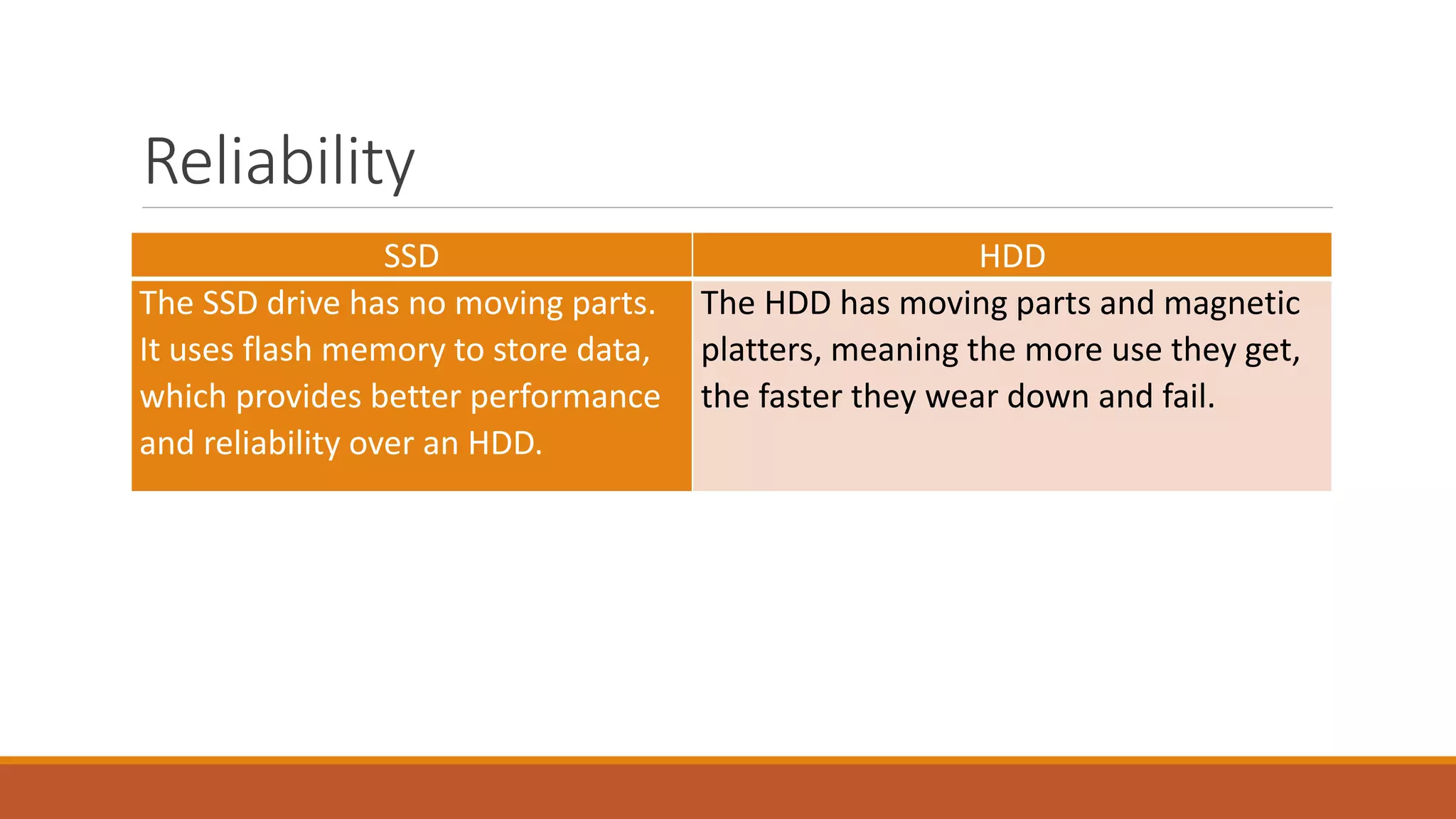 Reliability

| SSD | HDD |
|---|---|
| The SSD drive has no moving parts. It uses flash memory to store data, which provides better performance and reliability over an HDD. | The HDD has moving parts and magnetic platters, meaning the more use they get, the faster they wear down and fail. |